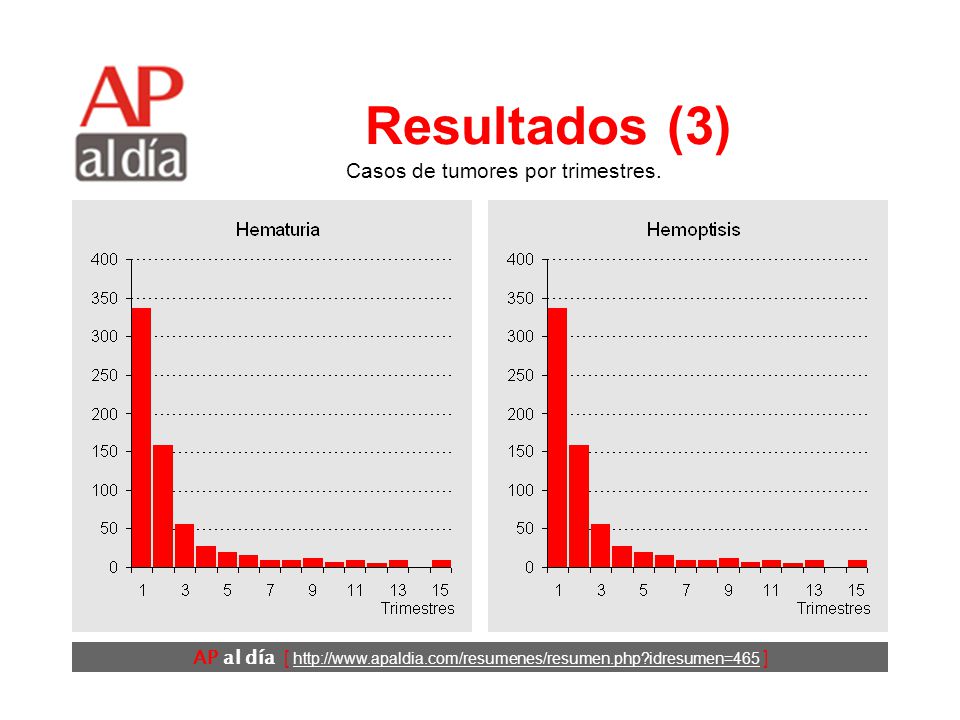 AP al día

Resultados (3)

Casos de tumores por trimestres.

Hematuria

400
350
300
250
200
150
100
50
0

1 3 5 7 9 11 13 15
Trimestres

Hemoptisis

400
350
300
250
200
150
100
50
0

1 3 5 7 9 11 13 15
Trimestres

AP al día [ http://www.apaldia.com/resumenes/resumen.php?idresumen=465 ]